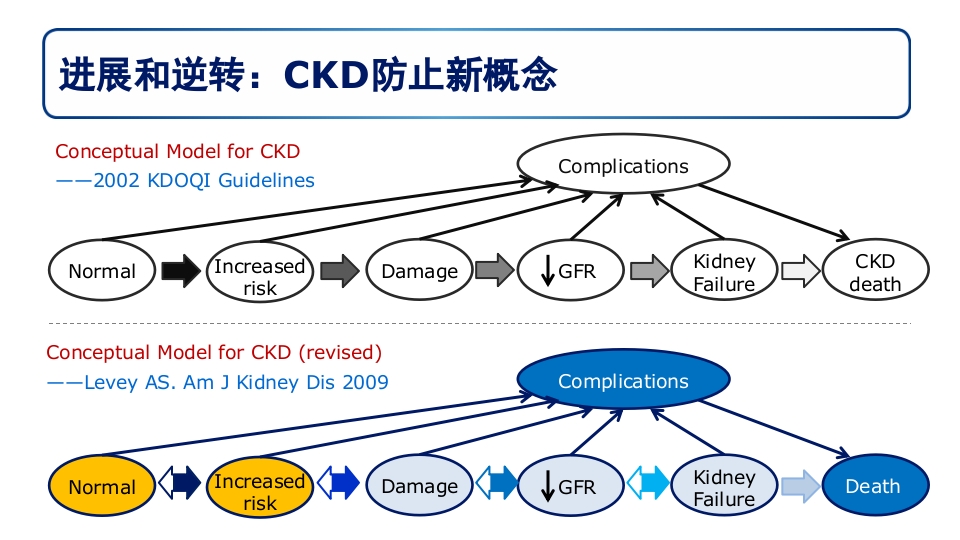 进展和逆转：CKD防止新概念

Conceptual Model for CKD
——2002 KDOQI Guidelines

Complications

Normal

Increased risk

Damage

↓GFR

Kidney Failure

CKD death

Conceptual Model for CKD (revised)
——Levey AS. Am J Kidney Dis 2009

Complications

Normal

Increased risk

Damage

↓GFR

Kidney Failure

Death